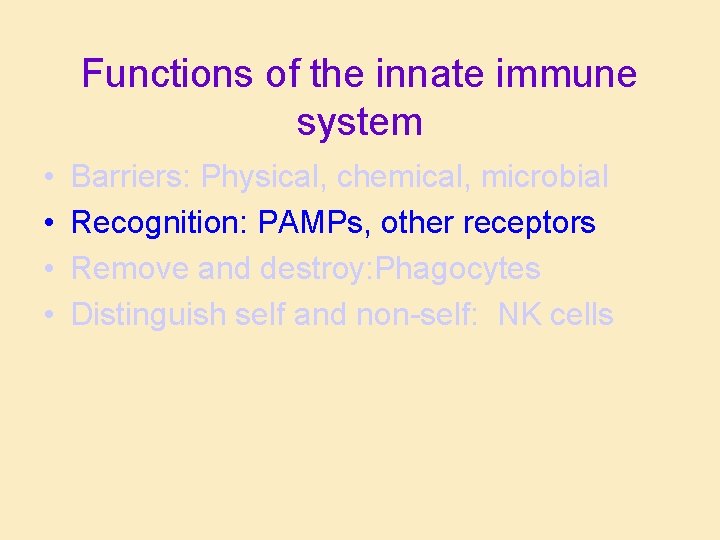 Functions of the innate immune system

• Barriers: Physical, chemical, microbial
• Recognition: PAMPs, other receptors
• Remove and destroy:Phagocytes
• Distinguish self and non-self:  NK cells